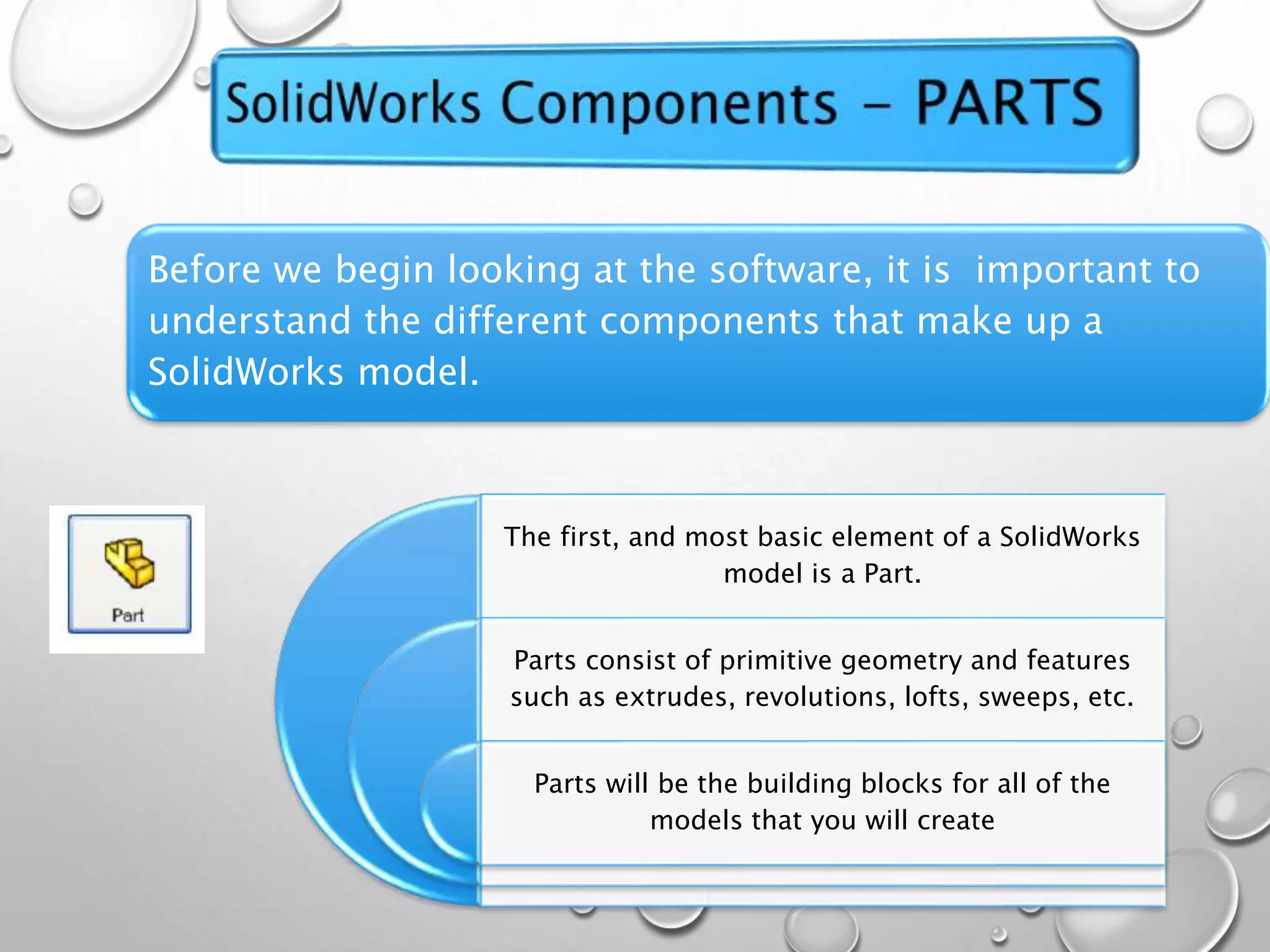 SolidWorks Components – PARTS

Before we begin looking at the software, it is important to understand the different components that make up a SolidWorks model.

Part

The first, and most basic element of a SolidWorks model is a Part.

Parts consist of primitive geometry and features such as extrudes, revolutions, lofts, sweeps, etc.

Parts will be the building blocks for all of the models that you will create